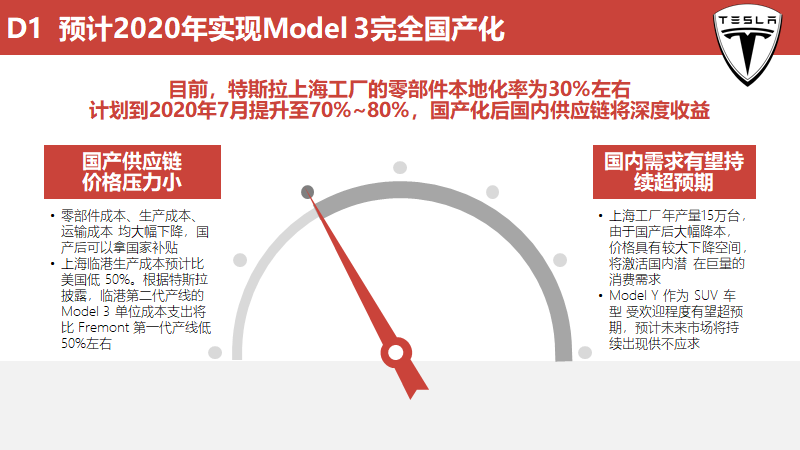 D1 预计2020年实现Model 3完全国产化

TESLA

目前，特斯拉上海工厂的零部件本地化率为30%左右
计划到2020年7月提升至70%~80%，国产化后国内供应链将深度收益

国产供应链价格压力小

• 零部件成本、生产成本、运输成本 均大幅下降，国产后可以拿国家补贴
• 上海临港生产成本预计比美国低 50%。根据特斯拉披露，临港第二代产线的 Model 3 单位成本支出将比 Fremont 第一代产线低 50%左右

国内需求有望持续超预期

• 上海工厂年产量15万台，由于国产后大幅降本，价格具有较大下降空间，将激活国内潜 在巨量的消费需求
• Model Y 作为 SUV 车型 受欢迎程度有望超预期，预计未来市场将持续出现供不应求